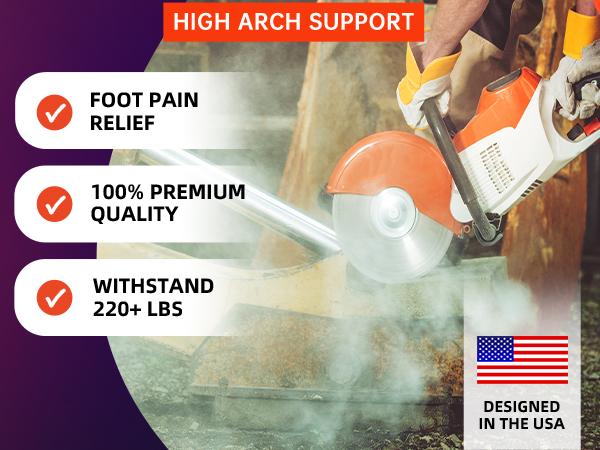 HIGH ARCH SUPPORT

FOOT PAIN RELIEF

100% PREMIUM QUALITY

WITHSTAND 220+ LBS

DESIGNED IN THE USA